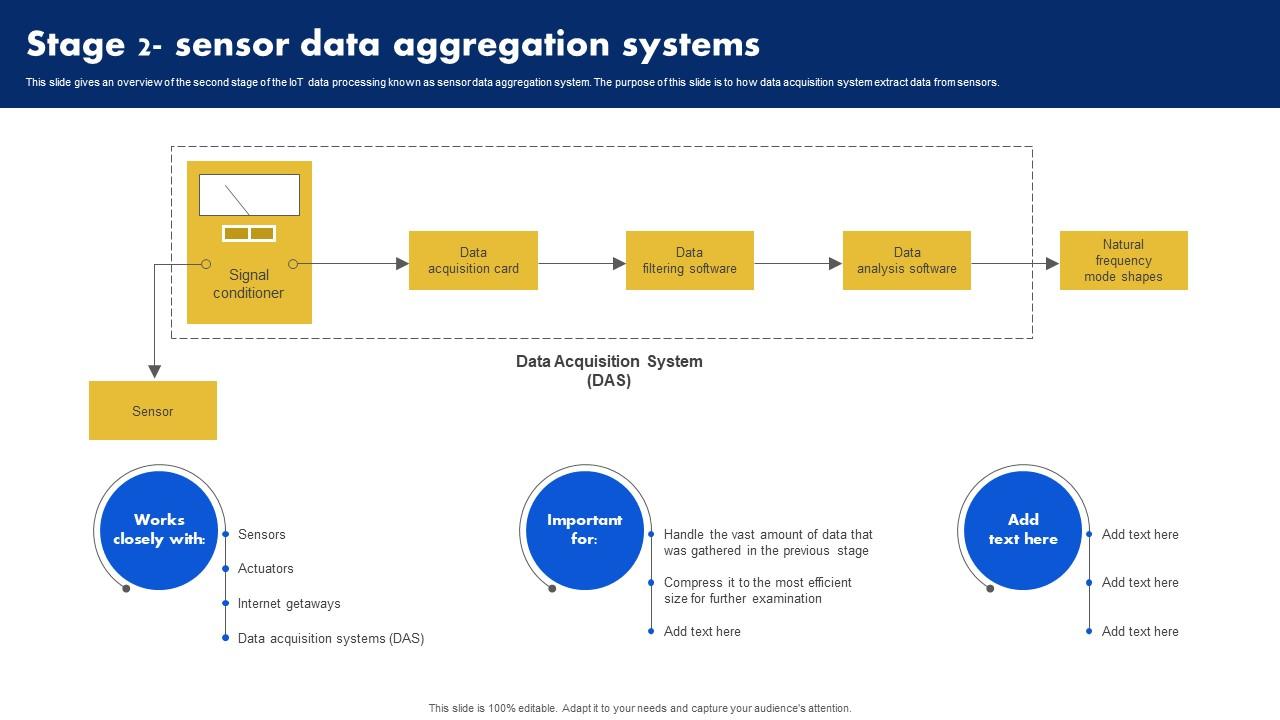 Stage 2- sensor data aggregation systems

This slide gives an overview of the second stage of the IoT data processing known as sensor data aggregation system. The purpose of this slide is to how data acquisition system extract data from sensors.

Signal conditioner

Data acquisition card

Data filtering software

Data analysis software

Natural frequency mode shapes

Data Acquisition System (DAS)

Sensor

Works closely with:

Sensors

Actuators

Internet getaways

Data acquisition systems (DAS)

Important for:

Handle the vast amount of data that was gathered in the previous stage

Compress it to the most efficient size for further examination

Add text here

Add text here

Add text here

Add text here

Add text here

This slide is 100% editable. Adapt it to your needs and capture your audience's attention.